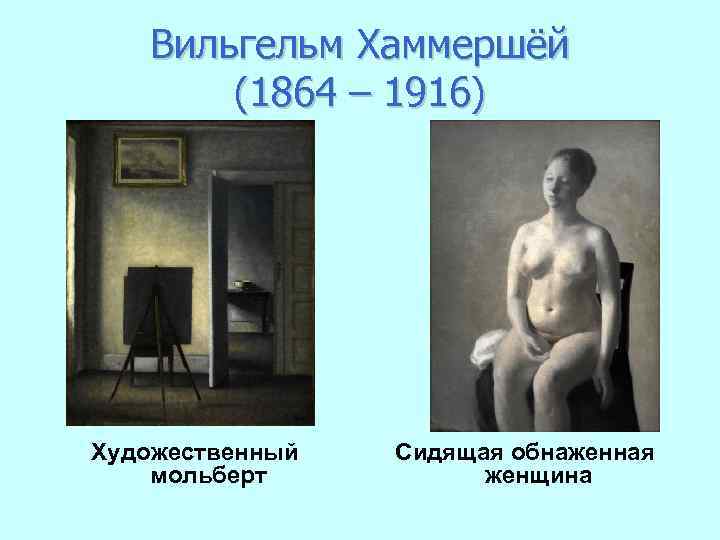 Вильгельм Хаммершёй
(1864 – 1916)

Художественный мольберт

Сидящая обнаженная женщина